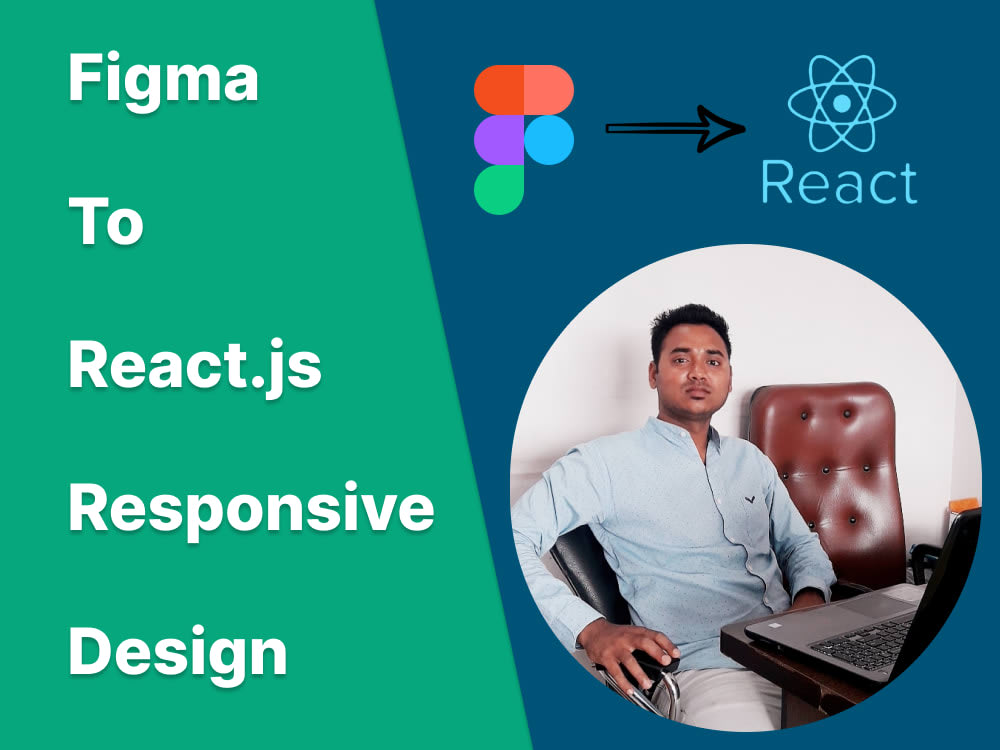 Figma

To

React.js

Responsive

Design

React